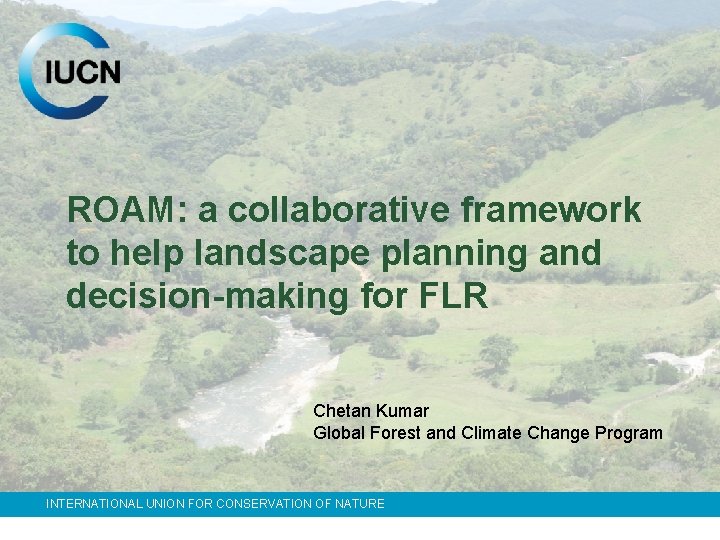 IUCN

ROAM: a collaborative framework to help landscape planning and decision-making for FLR

Chetan Kumar
Global Forest and Climate Change Program

INTERNATIONAL UNION FOR CONSERVATION OF NATURE